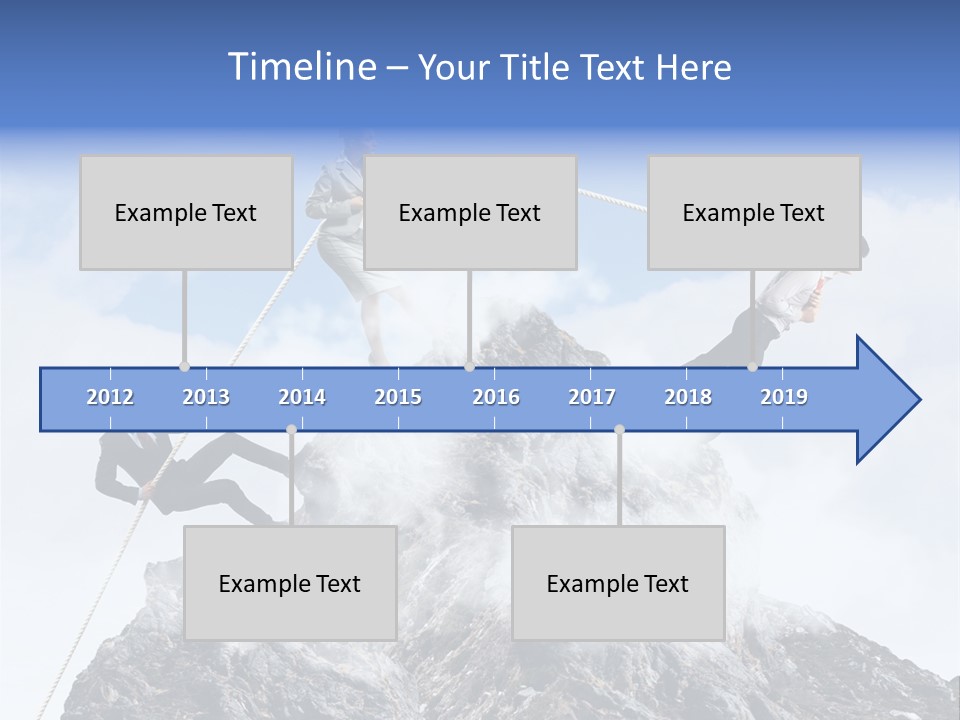 Timeline – Your Title Text Here

Example Text

Example Text

Example Text

2012 2013 2014 2015 2016 2017 2018 2019

Example Text

Example Text